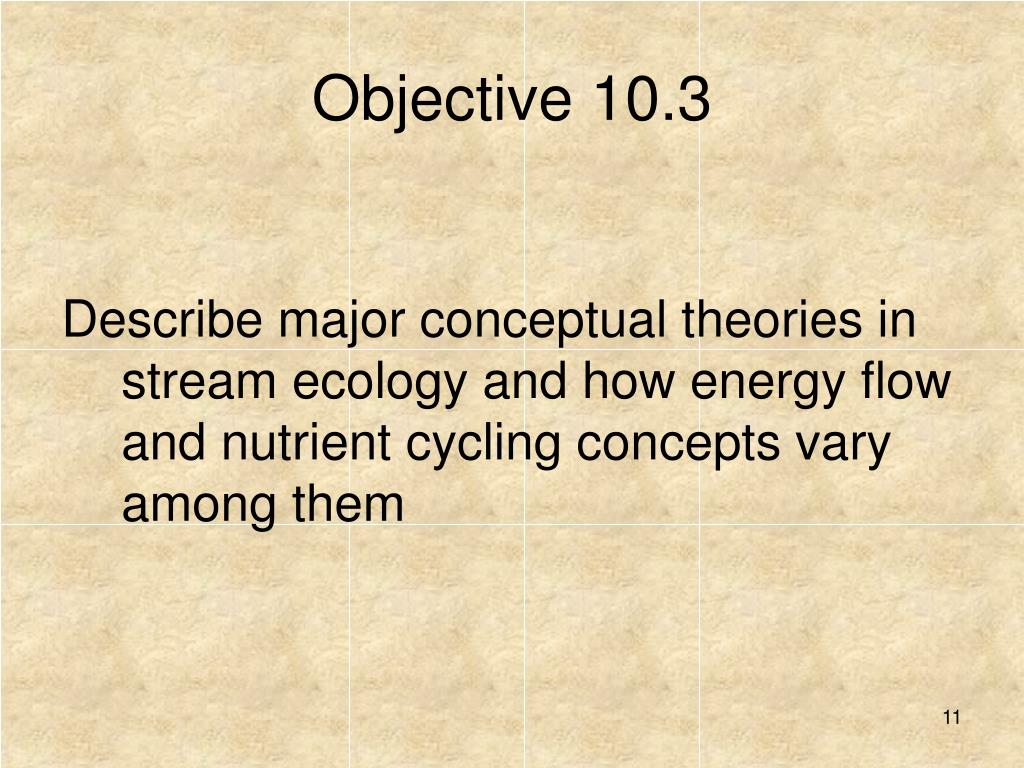 Objective 10.3

Describe major conceptual theories in stream ecology and how energy flow and nutrient cycling concepts vary among them

11